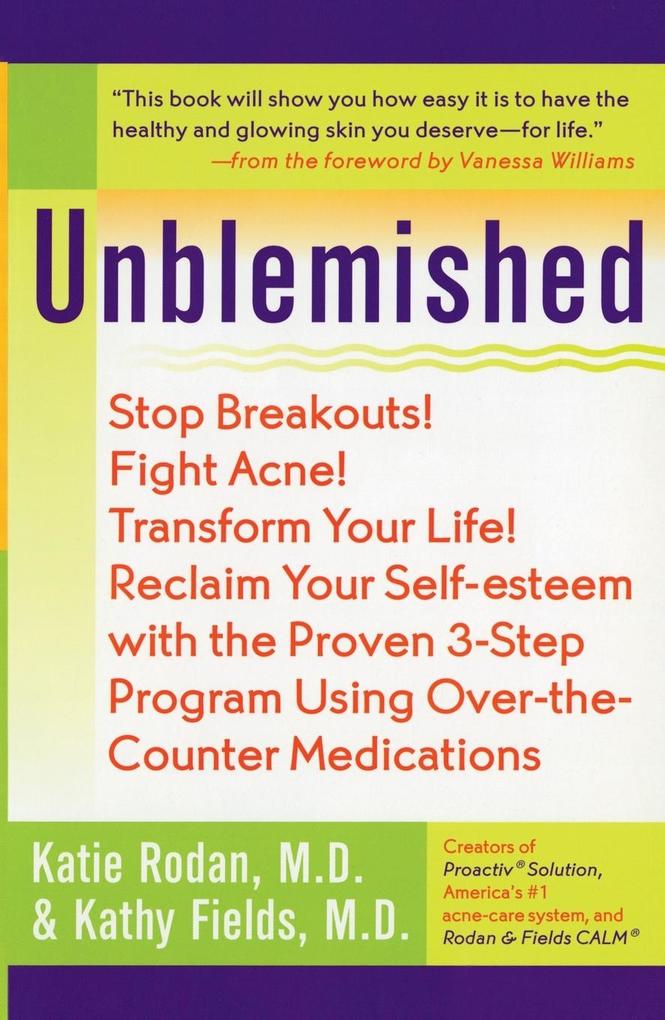 "This book will show you how easy it is to have the healthy and glowing skin you deserve—for life."
—from the foreword by Vanessa Williams

Unblemished

Stop Breakouts!
Fight Acne!
Transform Your Life!
Reclaim Your Self-esteem with the Proven 3-Step Program Using Over-the-Counter Medications

Katie Rodan, M.D.
& Kathy Fields, M.D.

Creators of Proactiv® Solution, America's #1 acne-care system, and Rodan & Fields CALM®